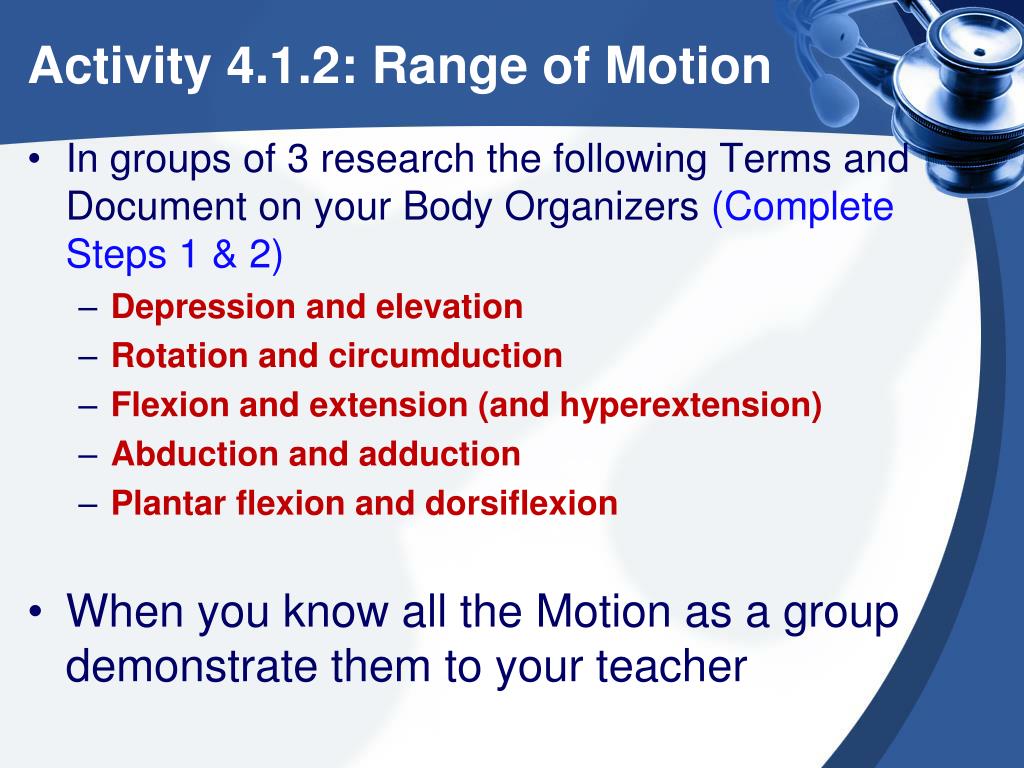 Activity 4.1.2: Range of Motion

• In groups of 3 research the following Terms and Document on your Body Organizers (Complete Steps 1 & 2)
– Depression and elevation
– Rotation and circumduction
– Flexion and extension (and hyperextension)
– Abduction and adduction
– Plantar flexion and dorsiflexion

• When you know all the Motion as a group demonstrate them to your teacher